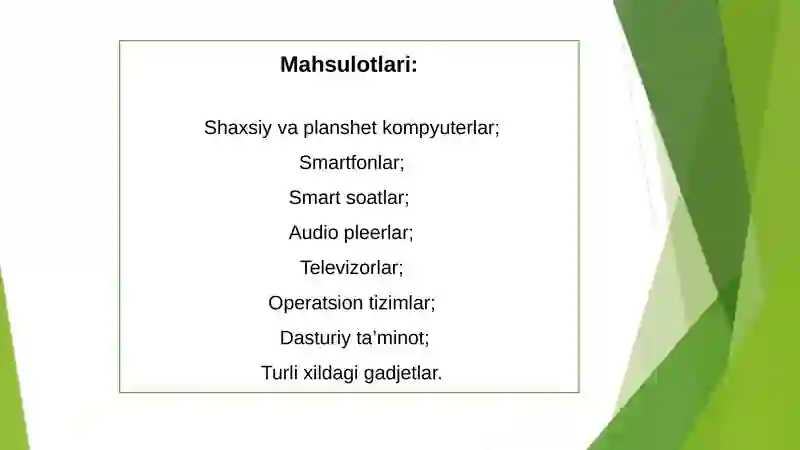 Mahsulotlari:

Shaxsiy va planshet kompyuterlar;

Smartfonlar;

Smart soatlar;

Audio pleerlar;

Televizorlar;

Operatsion tizimlar;

Dasturiy ta’minot;

Turli xildagi gadjetlar.